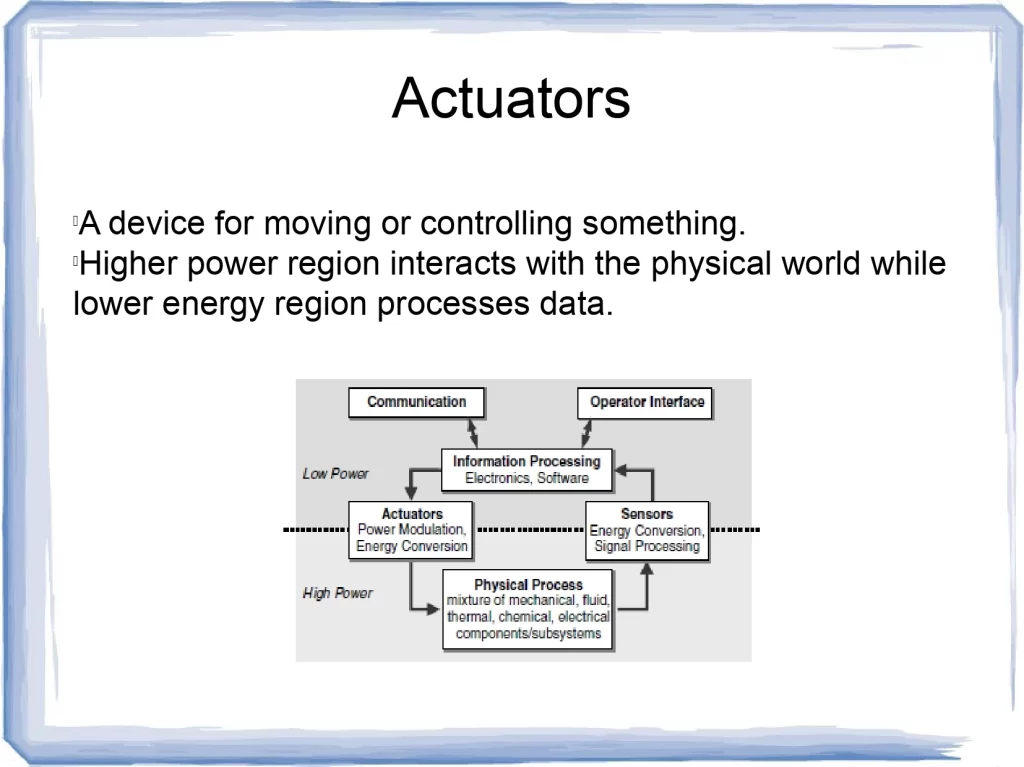 Actuators

A device for moving or controlling something.
Higher power region interacts with the physical world while lower energy region processes data.

Communication

Operator Interface

Low Power

Information Processing
Electronics, Software

Actuators
Power Modulation,
Energy Conversion

Sensors
Energy Conversion,
Signal Processing

High Power

Physical Process
mixture of mechanical, fluid, thermal, chemical, electrical components/subsystems